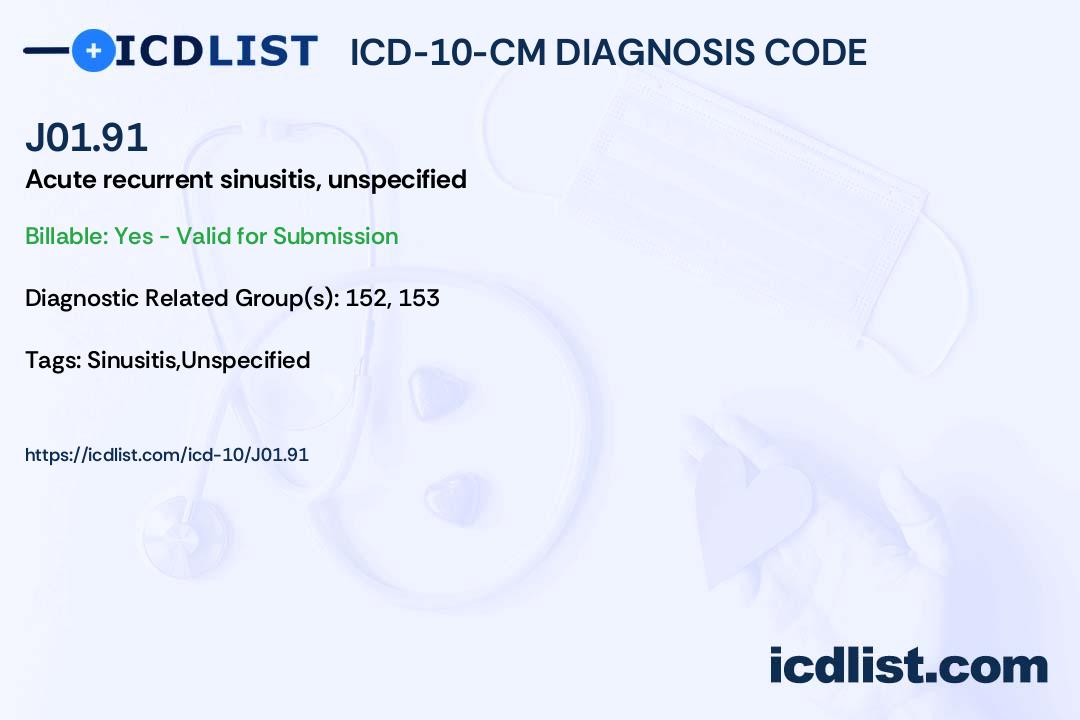 ICDLIST ICD-10-CM DIAGNOSIS CODE

J01.91

Acute recurrent sinusitis, unspecified

Billable: Yes - Valid for Submission

Diagnostic Related Group(s): 152, 153

Tags: Sinusitis,Unspecified

https://icdlist.com/icd-10/J01.91

icdlist.com